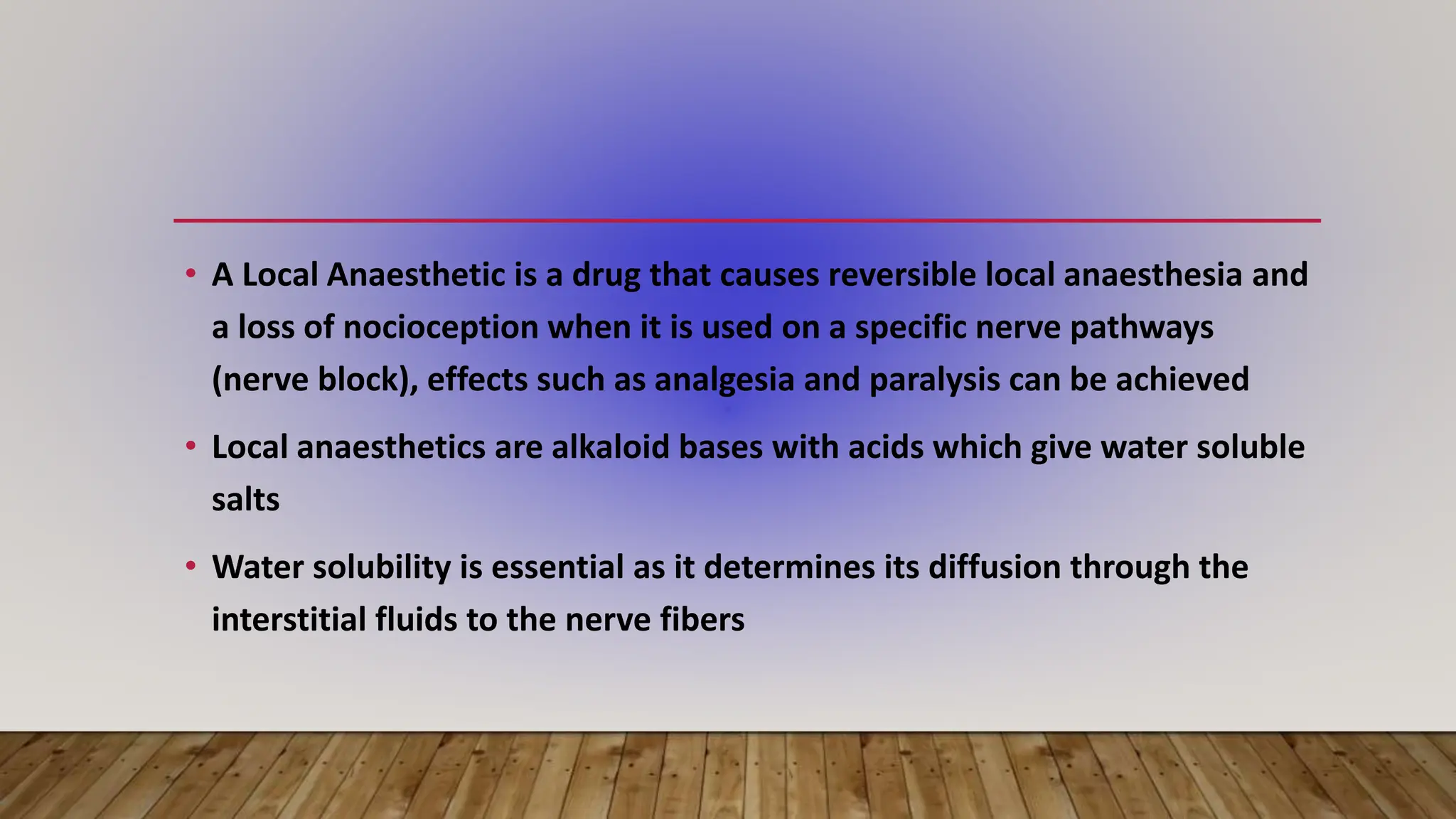 • A Local Anaesthetic is a drug that causes reversible local anaesthesia and a loss of nocioception when it is used on a specific nerve pathways (nerve block), effects such as analgesia and paralysis can be achieved

• Local anaesthetics are alkaloid bases with acids which give water soluble salts

• Water solubility is essential as it determines its diffusion through the interstitial fluids to the nerve fibers